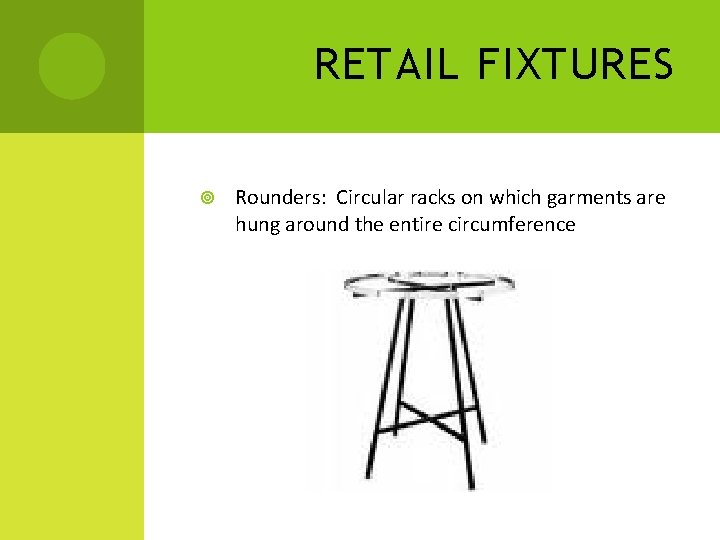 RETAIL FIXTURES

Rounders: Circular racks on which garments are hung around the entire circumference